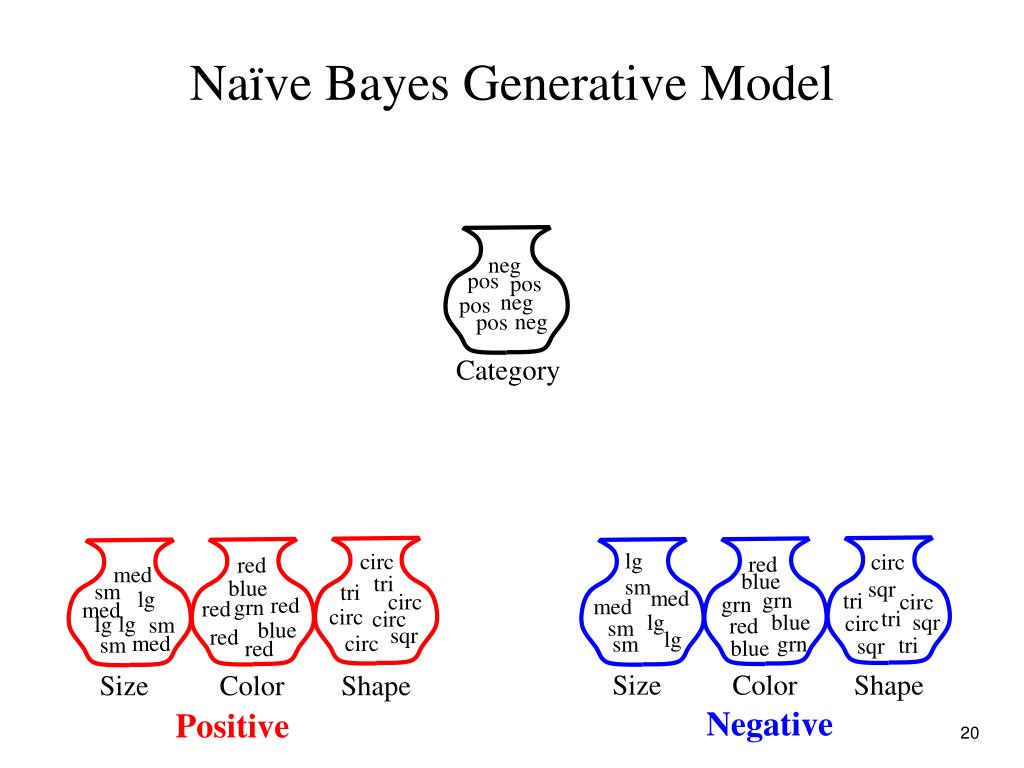 Naïve Bayes Generative Model

neg
pos pos
pos neg
pos neg
Category

med
sm lg
med
lg lg sm
sm med
Size

red
blue
red grn red
red blue
red
Color

circ
tri tri
circ circ
circ
circ sqr
Shape

Positive

lg
sm
med med
sm lg
sm lg
Size

red
blue
grn grn
red blue
blue grn
Color

circ
sqr
tri circ
circ tri sqr
sqr tri
Shape

Negative

20